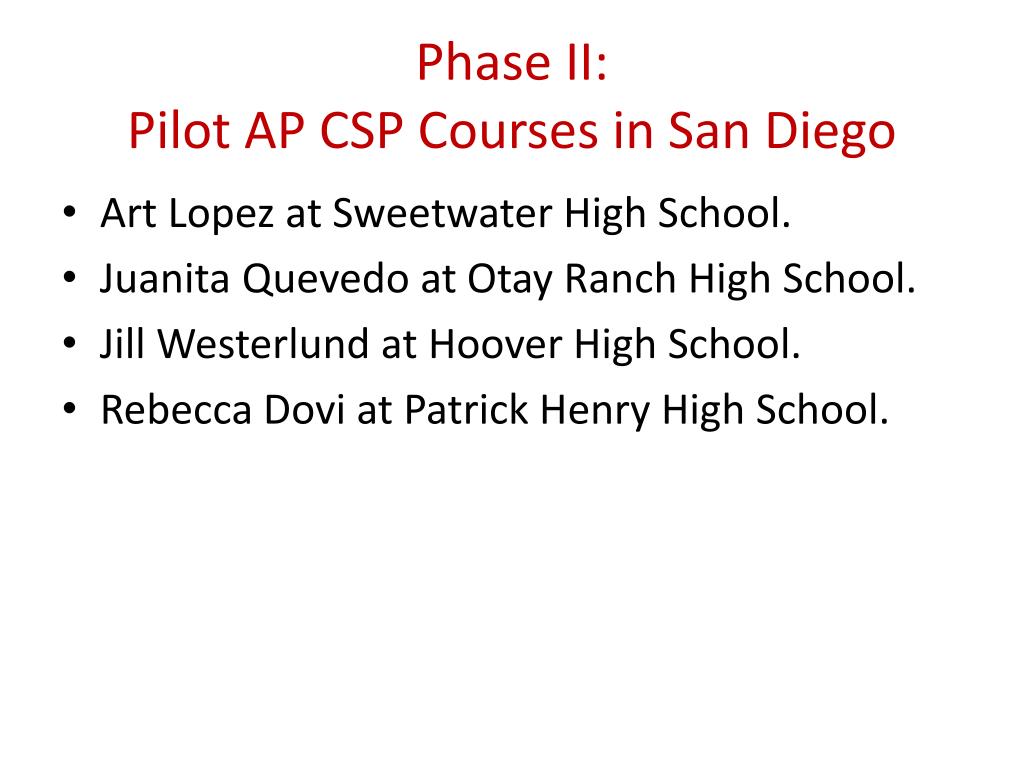 Phase II:
Pilot AP CSP Courses in San Diego

• Art Lopez at Sweetwater High School.
• Juanita Quevedo at Otay Ranch High School.
• Jill Westerlund at Hoover High School.
• Rebecca Dovi at Patrick Henry High School.